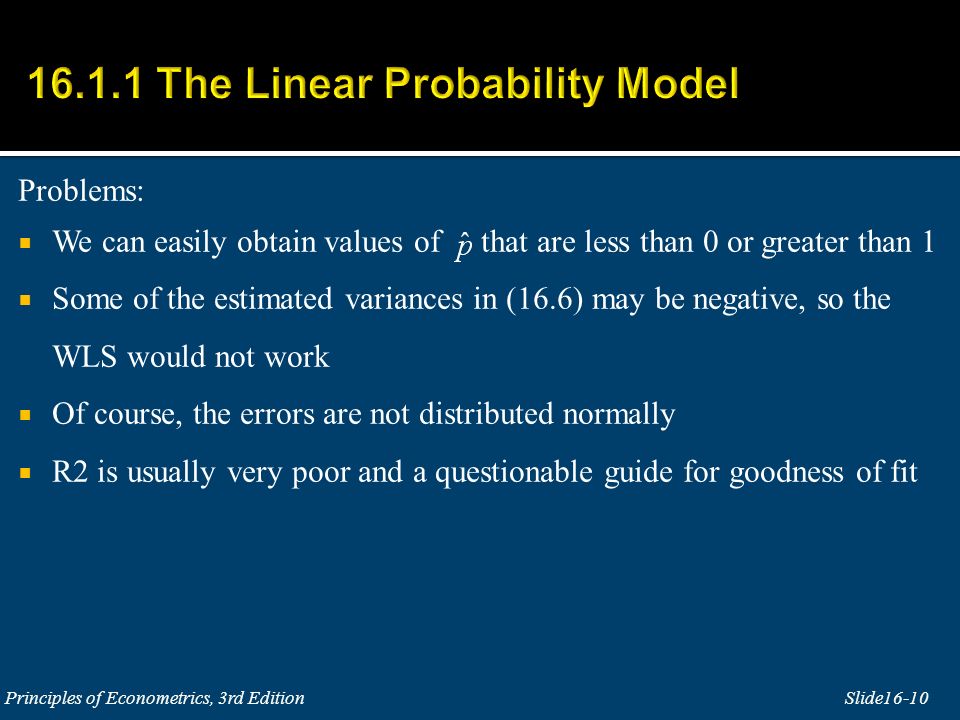 16.1.1 The Linear Probability Model

Problems:

▪ We can easily obtain values of $\hat{p}$ that are less than 0 or greater than 1

▪ Some of the estimated variances in (16.6) may be negative, so the WLS would not work

▪ Of course, the errors are not distributed normally

▪ R2 is usually very poor and a questionable guide for goodness of fit

Principles of Econometrics, 3rd Edition

Slide16-10